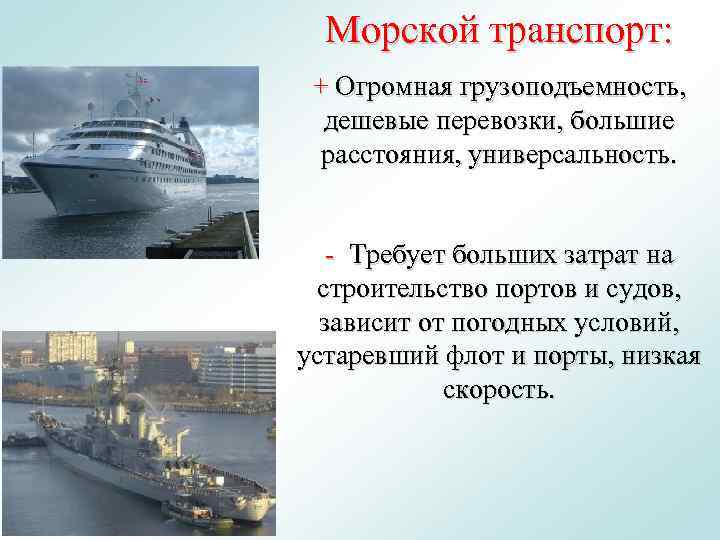 Морской транспорт:

+ Огромная грузоподъемность, дешевые перевозки, большие расстояния, универсальность.

- Требует больших затрат на строительство портов и судов, зависит от погодных условий, устаревший флот и порты, низкая скорость.